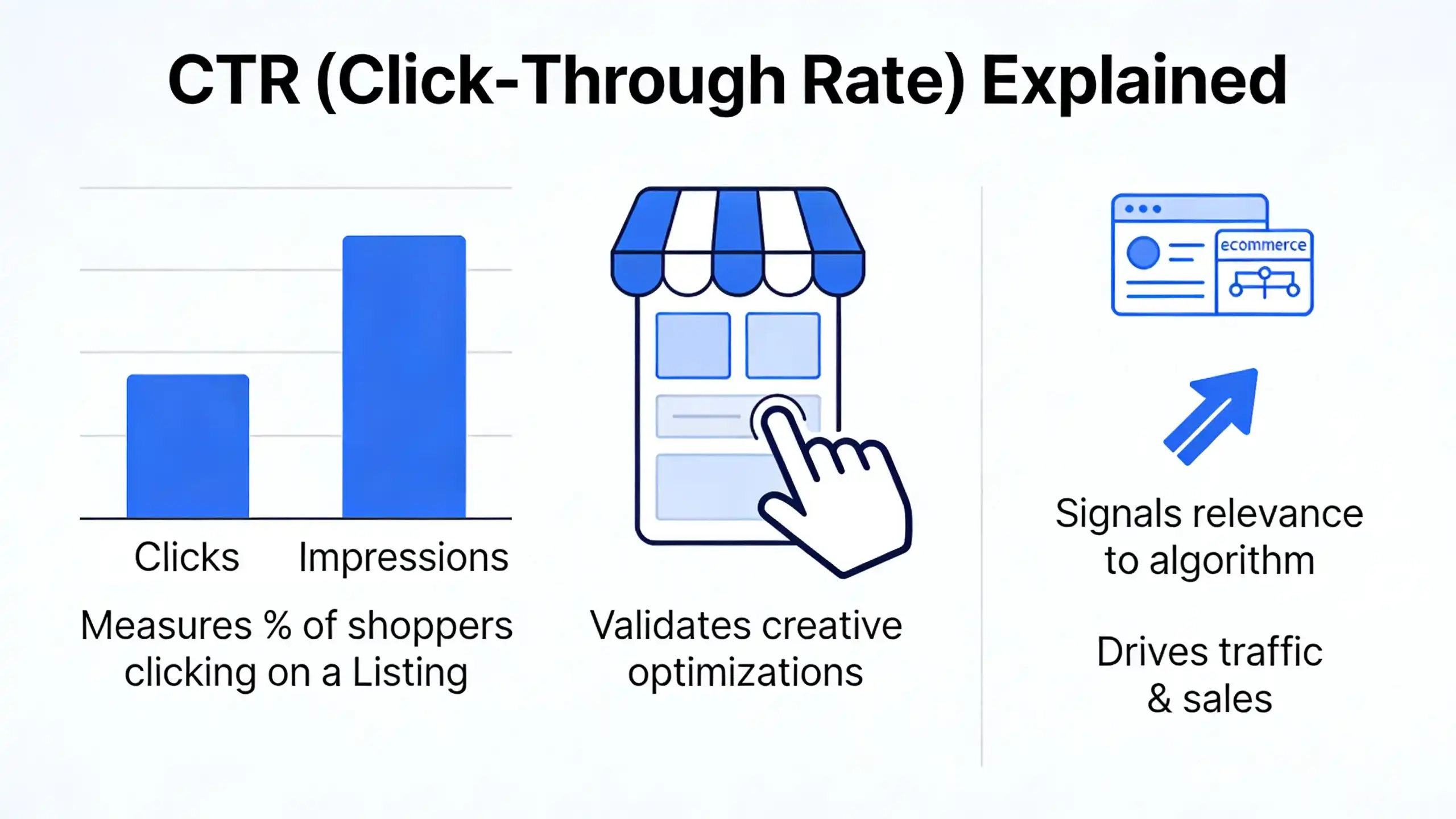 CTR (Click-Through Rate) Explained

Clicks Impressions

Measures % of shoppers clicking on a Listing

Validates creative optimizations

ecommerce

Signals relevance to algorithm

Drives traffic & sales